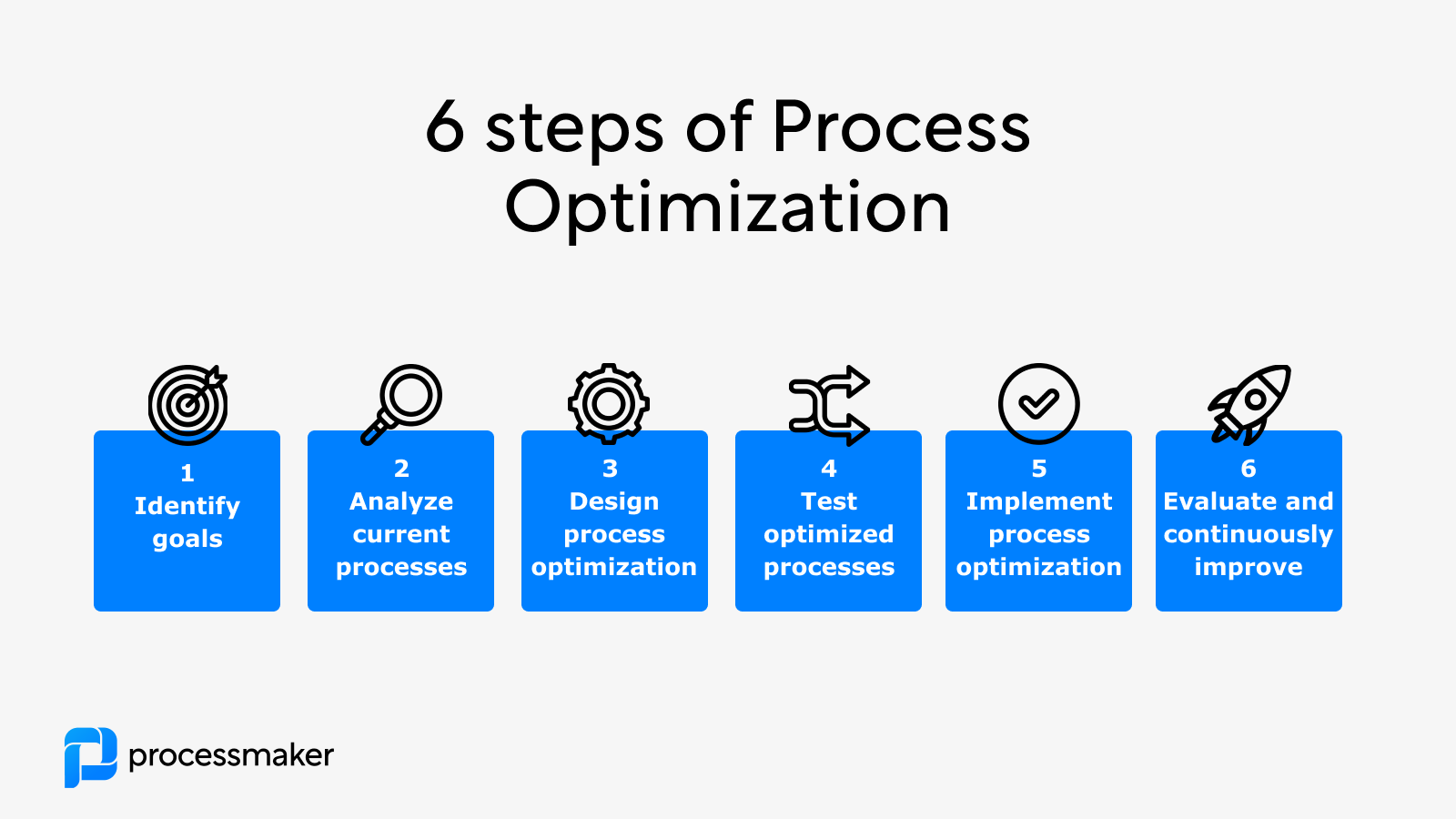 6 steps of Process Optimization

1
Identify goals

2
Analyze current processes

3
Design process optimization

4
Test optimized processes

5
Implement process optimization

6
Evaluate and continuously improve

processmaker